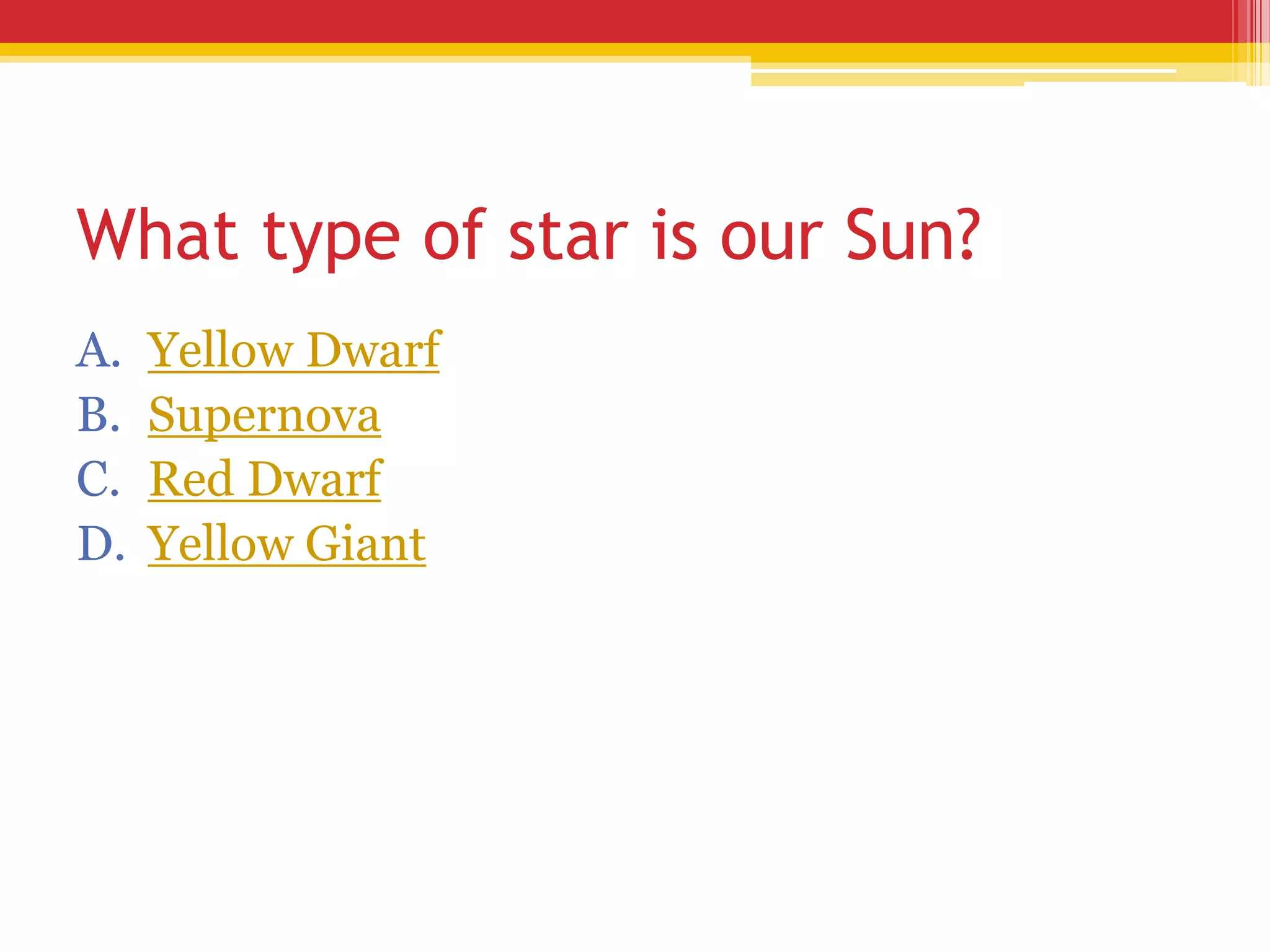 What type of star is our Sun?

A. Yellow Dwarf
B. Supernova
C. Red Dwarf
D. Yellow Giant